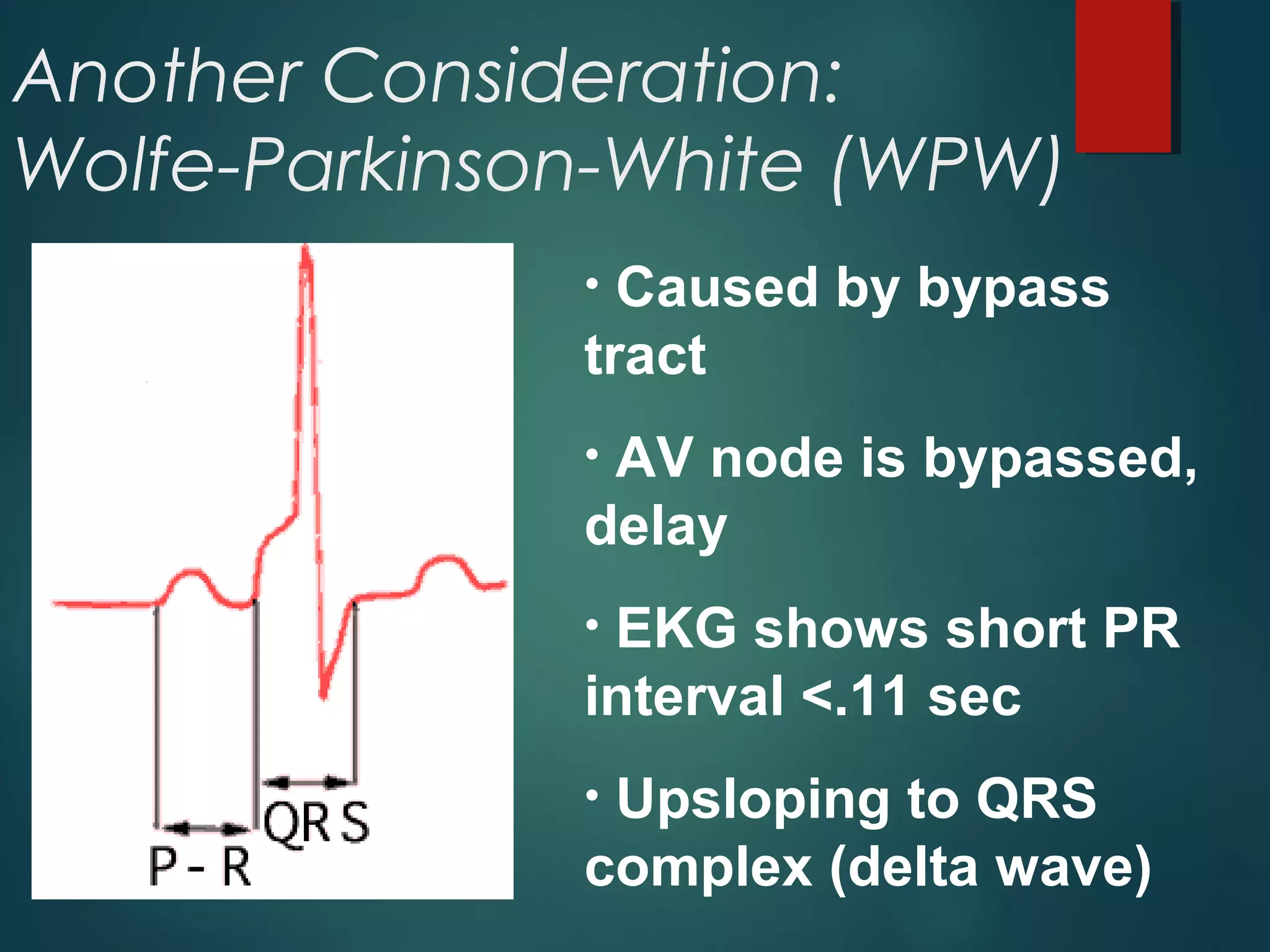 Another Consideration:
Wolfe-Parkinson-White (WPW)

QRS
P - R

• Caused by bypass tract

• AV node is bypassed, delay

• EKG shows short PR interval <.11 sec

• Upsloping to QRS complex (delta wave)